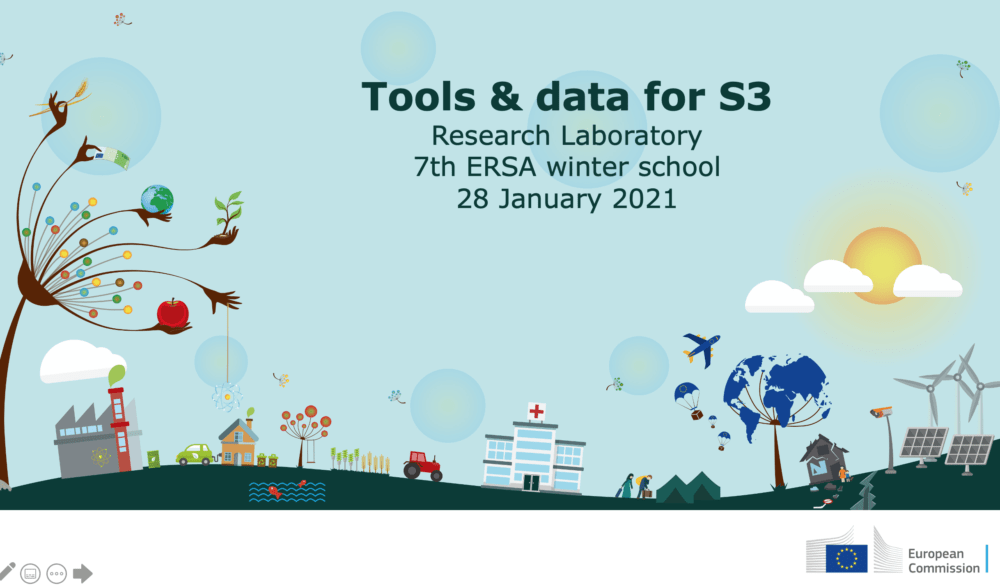 Tools & data for S3
Research Laboratory
7th ERSA winter school
28 January 2021

European Commission